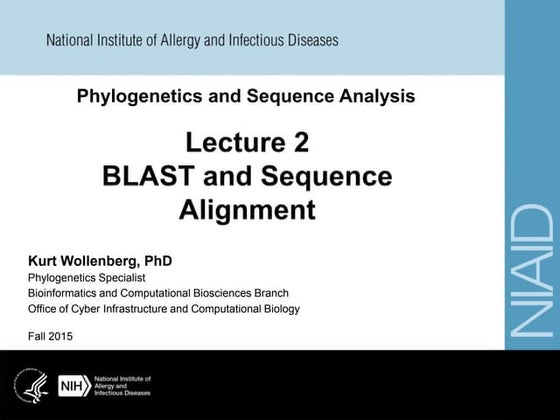 National Institute of Allergy and Infectious Diseases

Phylogenetics and Sequence Analysis

Lecture 2
BLAST and Sequence Alignment

Kurt Wollenberg, PhD
Phylogenetics Specialist
Bioinformatics and Computational Biosciences Branch
Office of Cyber Infrastructure and Computational Biology

Fall 2015

NIAID

NIH National Institute of Allergy and Infectious Diseases